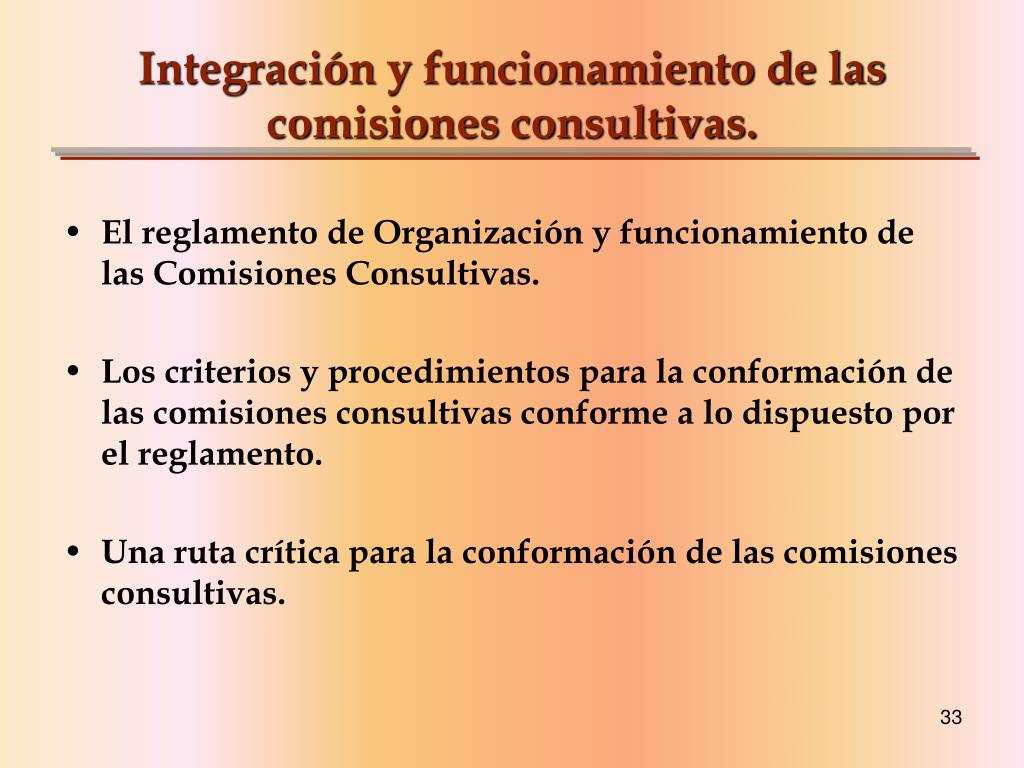 Integración y funcionamiento de las comisiones consultivas.

• El reglamento de Organización y funcionamiento de las Comisiones Consultivas.

• Los criterios y procedimientos para la conformación de las comisiones consultivas conforme a lo dispuesto por el reglamento.

• Una ruta crítica para la conformación de las comisiones consultivas.

33